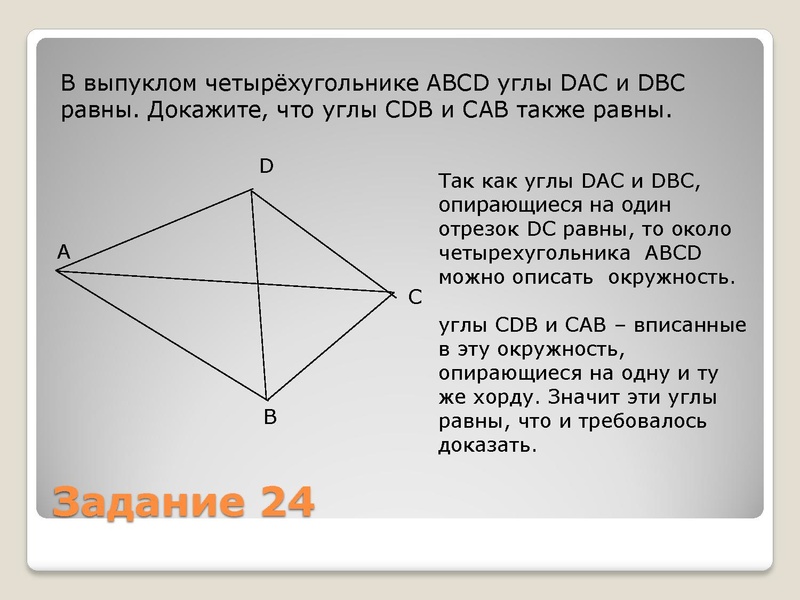 В выпуклом четырёхугольнике ABCD углы DAC и DBC равны. Докажите, что углы CDB и CAB также равны.

D

A

C

B

Так как углы DAC и DBC, опирающиеся на один отрезок DC равны, то около четырехугольника ABCD можно описать окружность.

углы CDB и CAB – вписанные в эту окружность, опирающиеся на одну и ту же хорду. Значит эти углы равны, что и требовалось доказать.

Задание 24